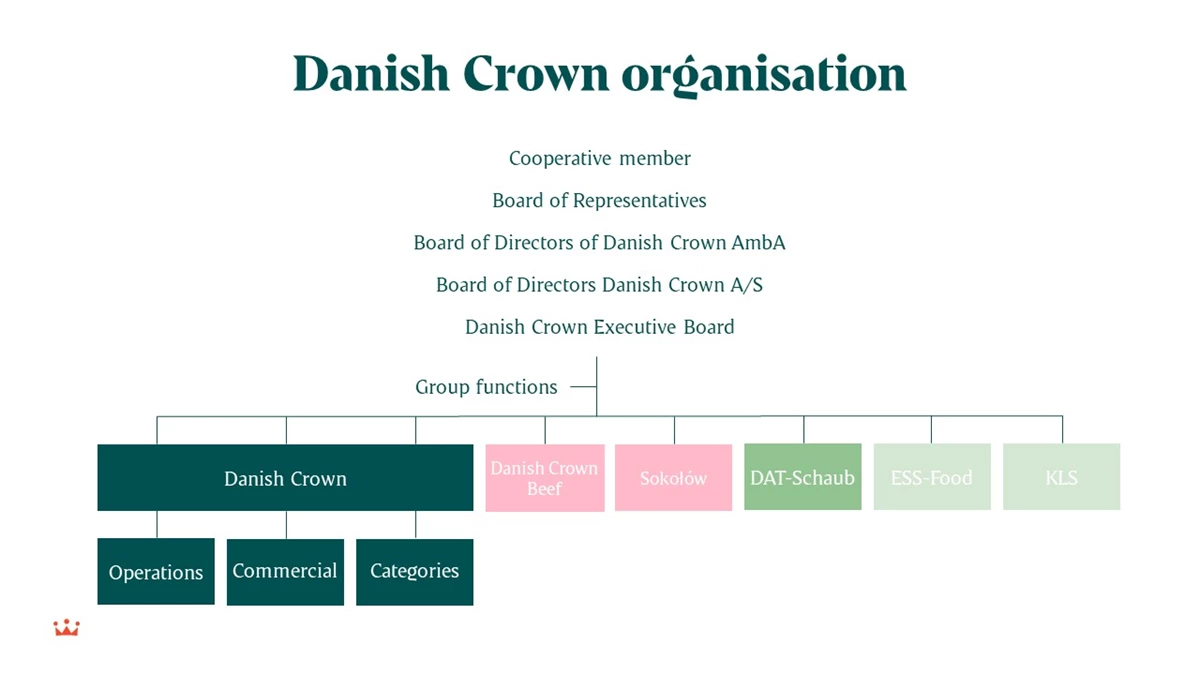 Danish Crown organisation

Cooperative member

Board of Representatives

Board of Directors of Danish Crown AmbA

Board of Directors Danish Crown A/S

Danish Crown Executive Board

Group functions

Danish Crown

Danish Crown Beef

Sokołów

DAT-Schaub

ESS-Food

KLS

Operations

Commercial

Categories